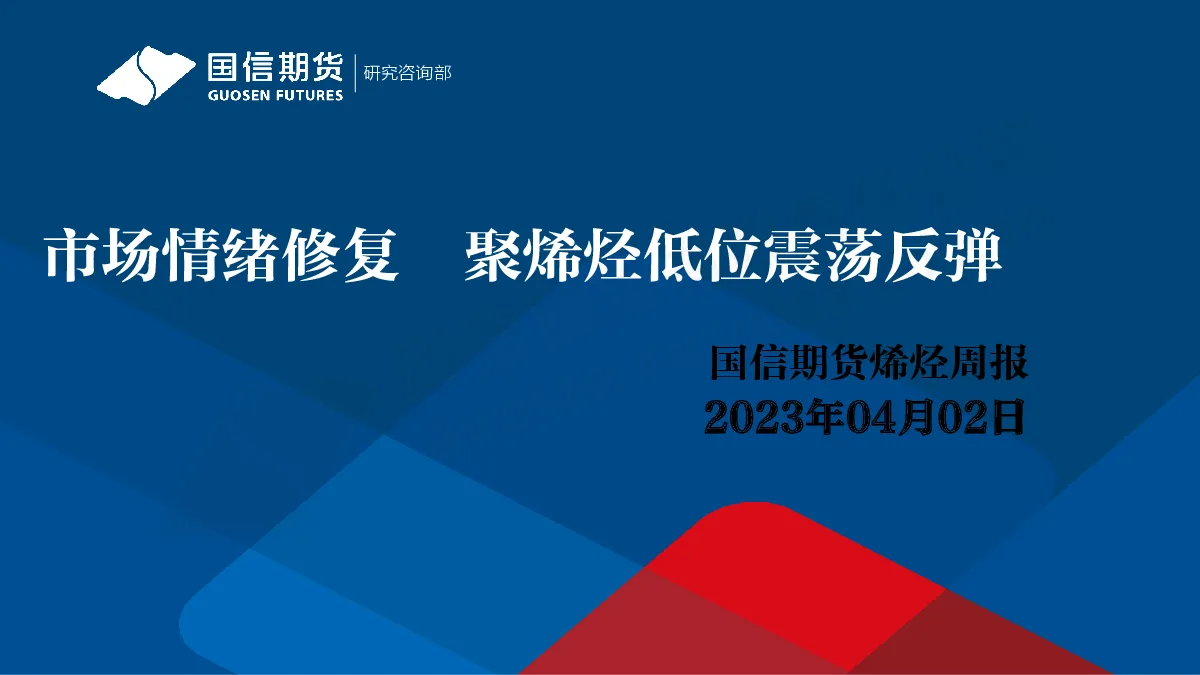 国信期货
GUOSEN FUTURES
研究咨询部

市场情绪修复　聚烯烃低位震荡反弹

国信期货烯烃周报
2023年04月02日